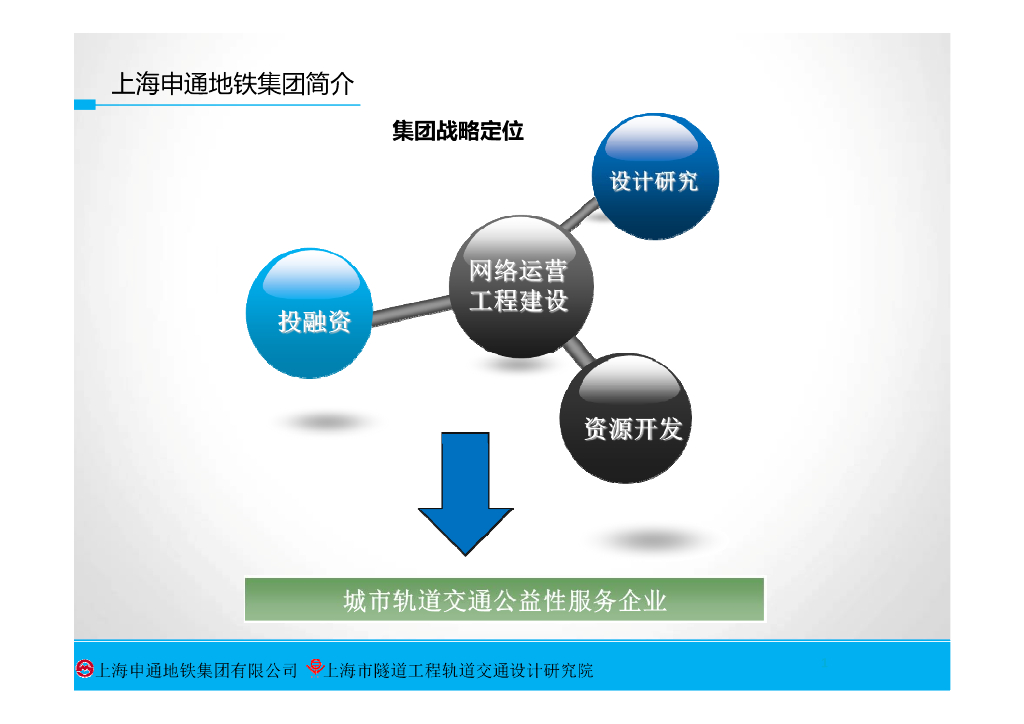 上海申通地铁集团简介

集团战略定位

设计研究

网络运营
工程建设

投融资

资源开发

城市轨道交通公益性服务企业

上海申通地铁集团有限公司 上海市隧道工程轨道交通设计研究院